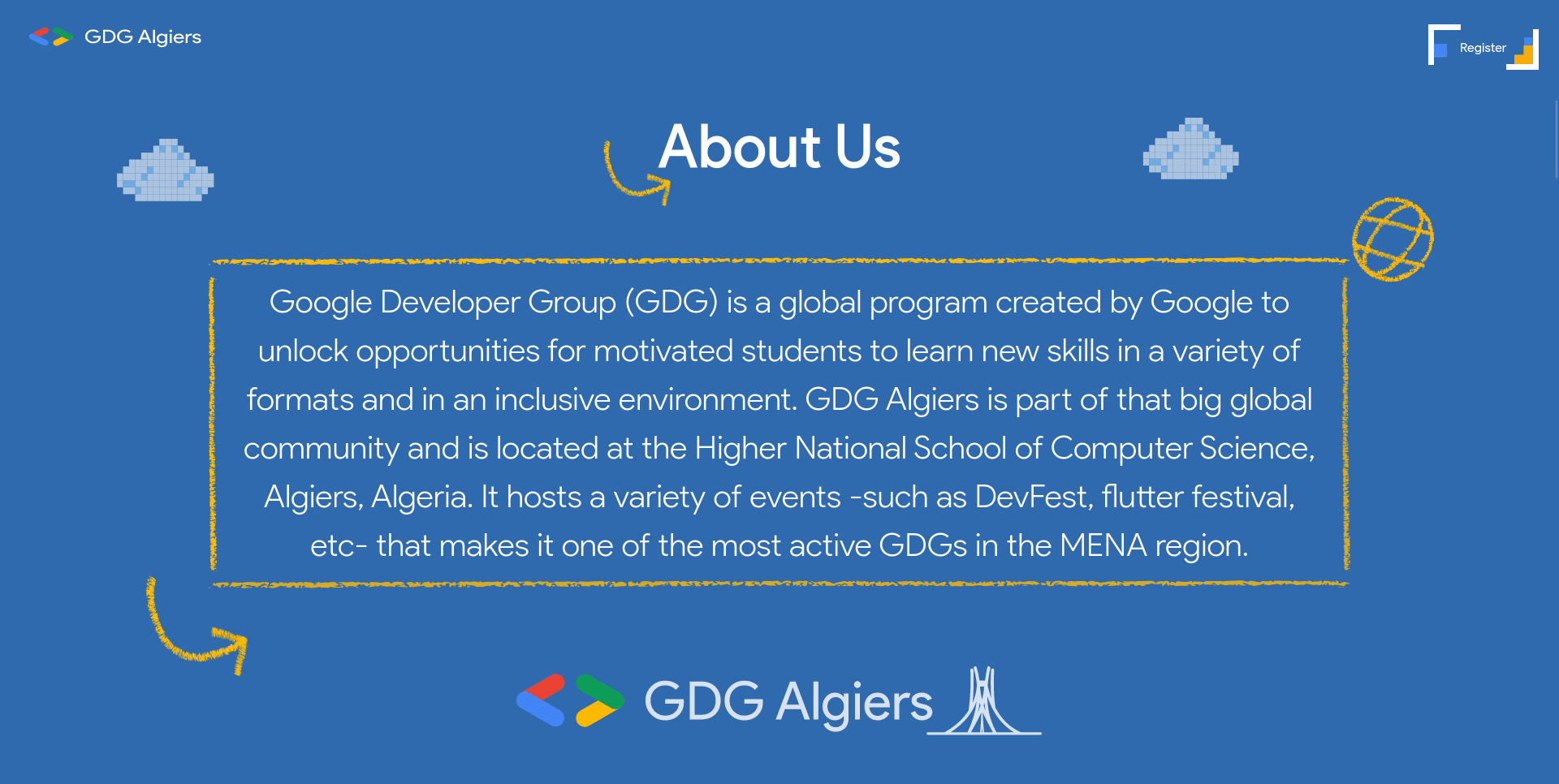 GDG Algiers

Register

About Us

Google Developer Group (GDG) is a global program created by Google to unlock opportunities for motivated students to learn new skills in a variety of formats and in an inclusive environment. GDG Algiers is part of that big global community and is located at the Higher National School of Computer Science, Algiers, Algeria. It hosts a variety of events -such as DevFest, flutter festival, etc- that makes it one of the most active GDGs in the MENA region.

GDG Algiers